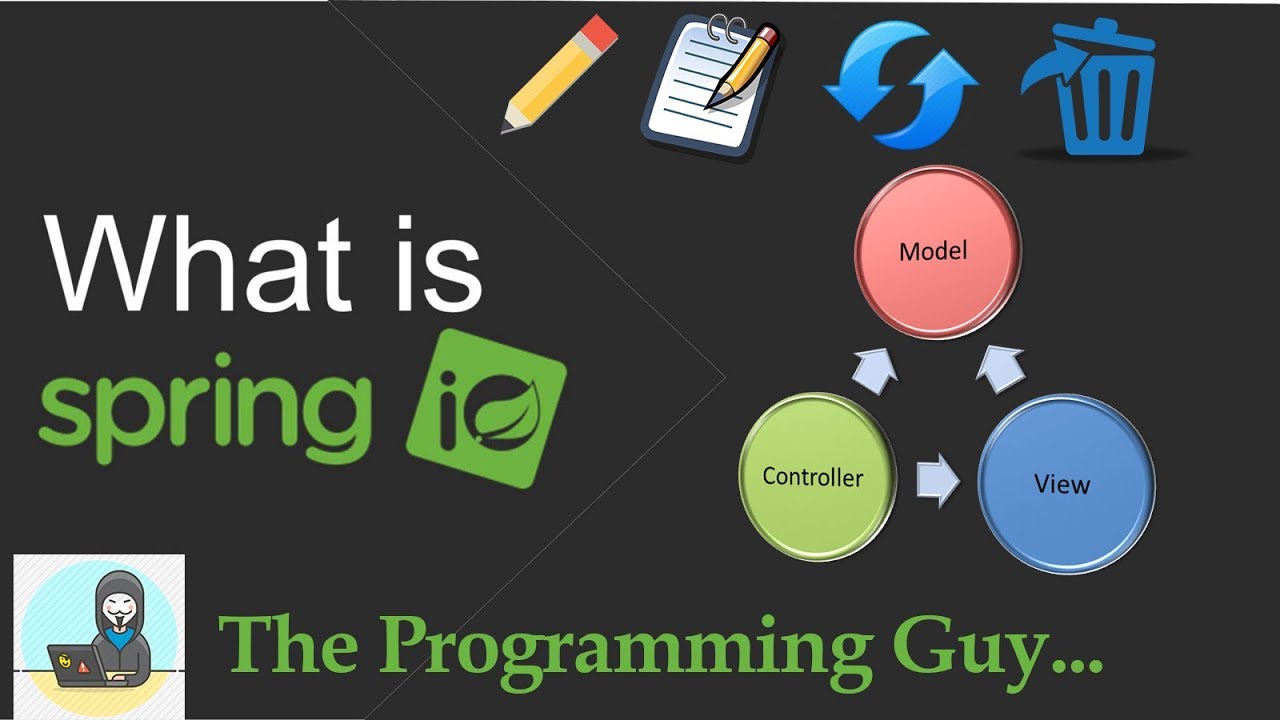 What is
spring io

Model

Controller

View

The Programming Guy...